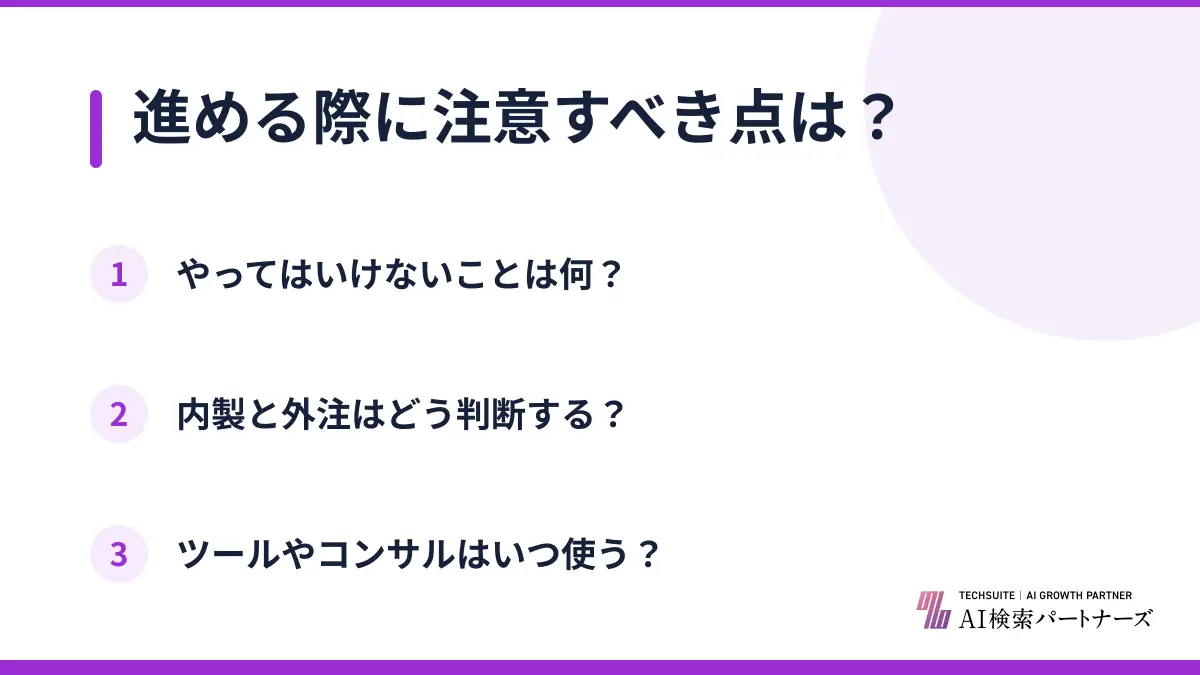 進める際に注意すべき点は？

1 やってはいけないことは何？

2 内製と外注はどう判断する？

3 ツールやコンサルはいつ使う？

TECHSUITE | AI GROWTH PARTNER
AI検索パートナーズ